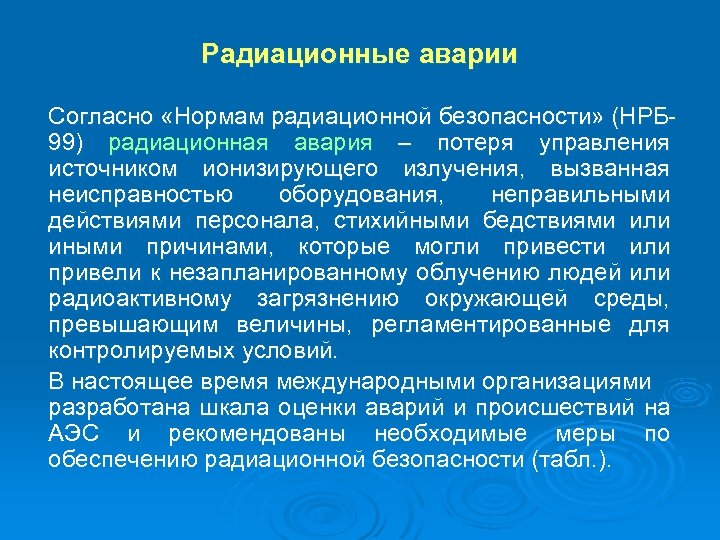 Радиационные аварии

Согласно «Нормам радиационной безопасности» (НРБ-99) радиационная авария – потеря управления источником ионизирующего излучения, вызванная неисправностью оборудования, неправильными действиями персонала, стихийными бедствиями или иными причинами, которые могли привести или привели к незапланированному облучению людей или радиоактивному загрязнению окружающей среды, превышающим величины, регламентированные для контролируемых условий.

В настоящее время международными организациями разработана шкала оценки аварий и происшествий на АЭС и рекомендованы необходимые меры по обеспечению радиационной безопасности (табл.).